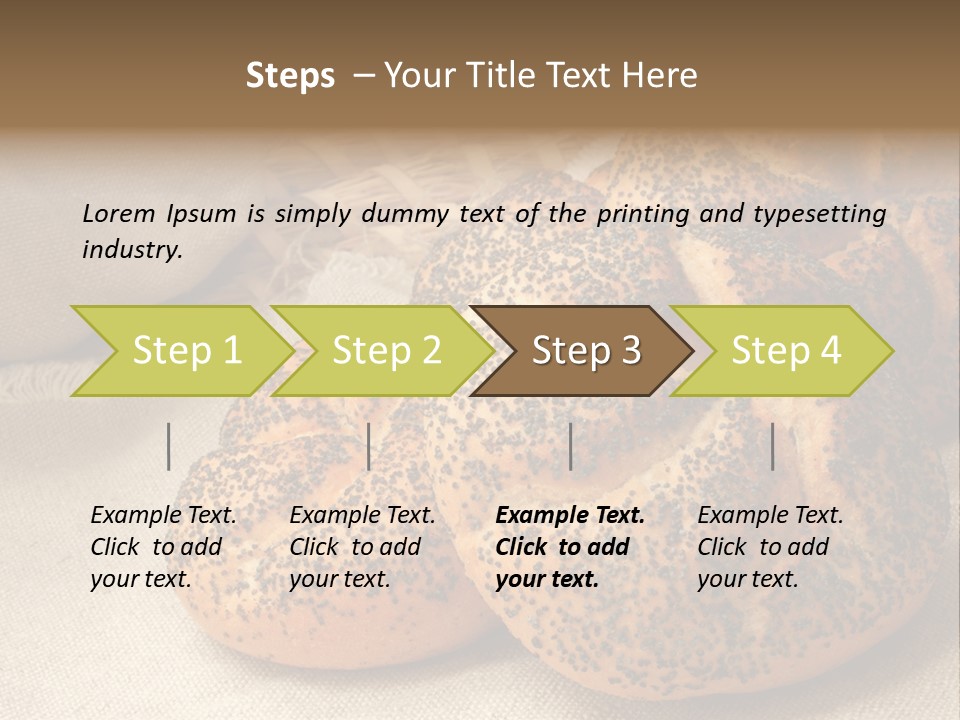 Steps – Your Title Text Here

Lorem Ipsum is simply dummy text of the printing and typesetting industry.

Step 1

Step 2

Step 3

Step 4

Example Text. Click to add your text.

Example Text. Click to add your text.

Example Text. Click to add your text.

Example Text. Click to add your text.